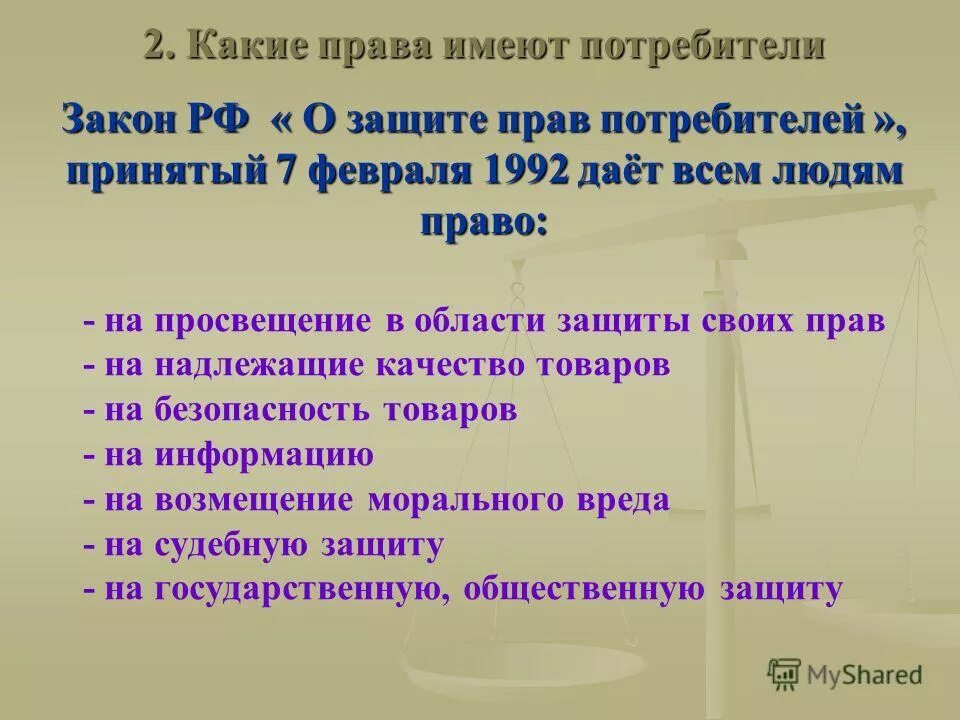 2. Какие права имеют потребители

Закон РФ « О защите прав потребителей », принятый 7 февраля 1992 даёт всем людям право:

- на просвещение в области защиты своих прав
- на надлежащие качество товаров
- на безопасность товаров
- на информацию
- на возмещение морального вреда
- на судебную защиту
- на государственную, общественную защиту

MyShared